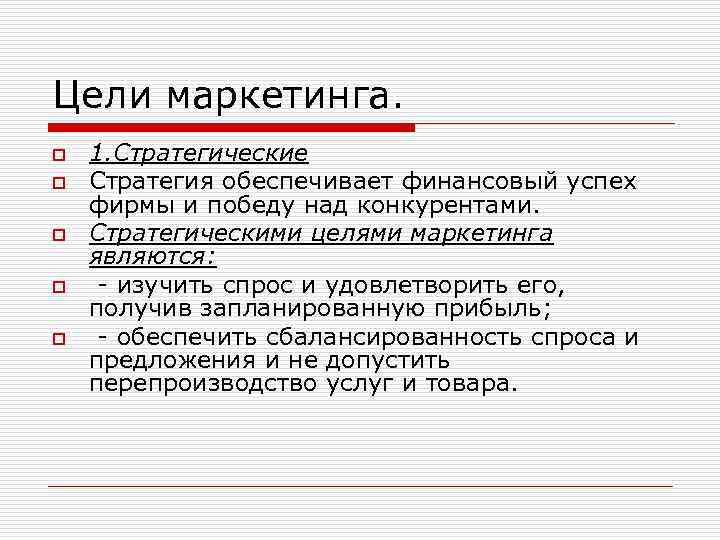 Цели маркетинга.

1.Стратегические

Стратегия обеспечивает финансовый успех фирмы и победу над конкурентами.

Стратегическими целями маркетинга являются:

- изучить спрос и удовлетворить его, получив запланированную прибыль;

- обеспечить сбалансированность спроса и предложения и не допустить перепроизводство услуг и товара.